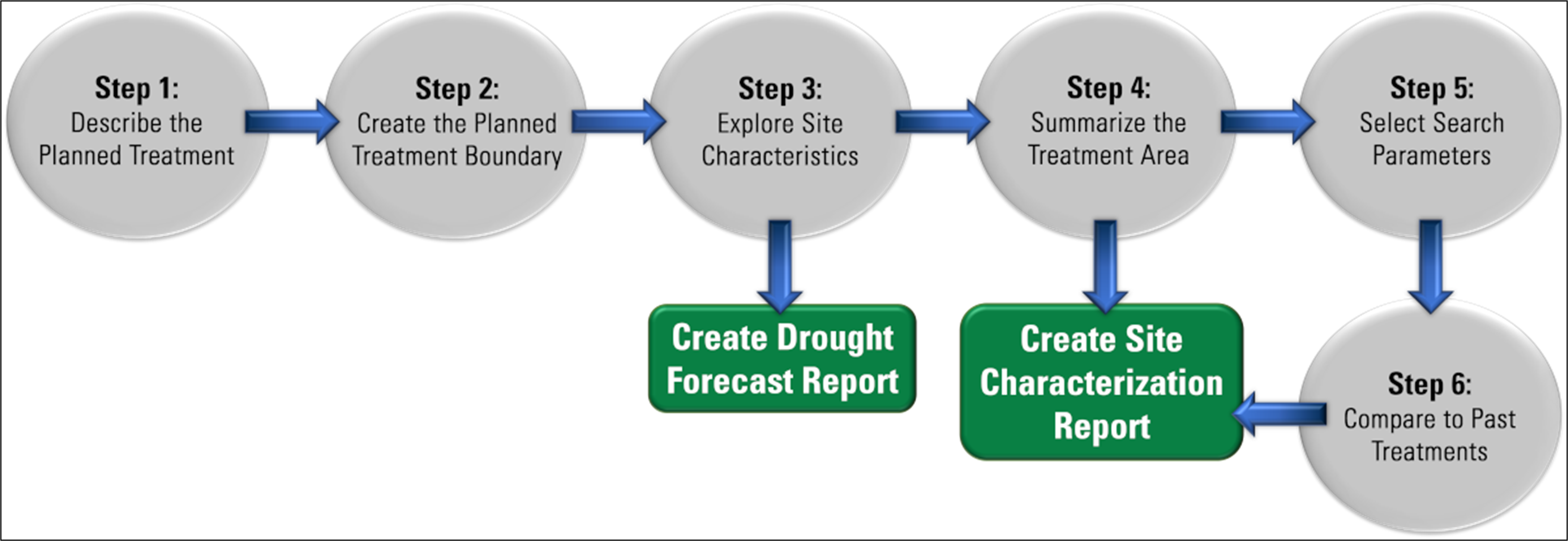 Step 1:
Describe the Planned Treatment

Step 2:
Create the Planned Treatment Boundary

Step 3:
Explore Site Characteristics

Step 4:
Summarize the Treatment Area

Step 5:
Select Search Parameters

Create Drought Forecast Report

Create Site Characterization Report

Step 6:
Compare to Past Treatments